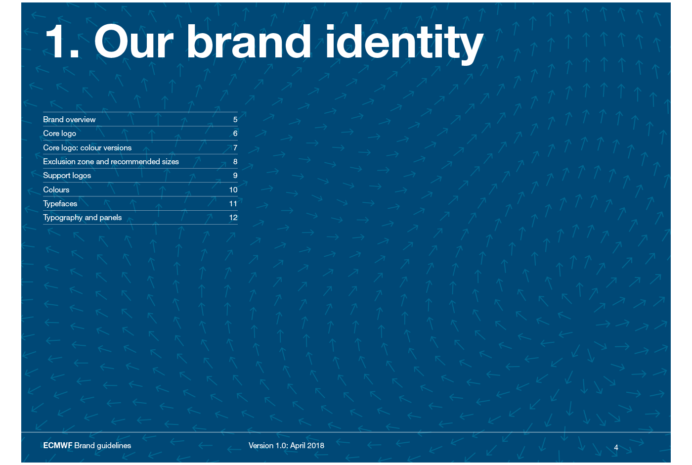 1. Our brand identity

| Brand overview | 5 |
|---|---|
| Core logo | 6 |
| Core logo: colour versions | 7 |
| Exclusion zone and recommended sizes | 8 |
| Support logos | 9 |
| Colours | 10 |
| Typefaces | 11 |
| Typography and panels | 12 |

ECMWF Brand guidelines

Version 1.0: April 2018

4